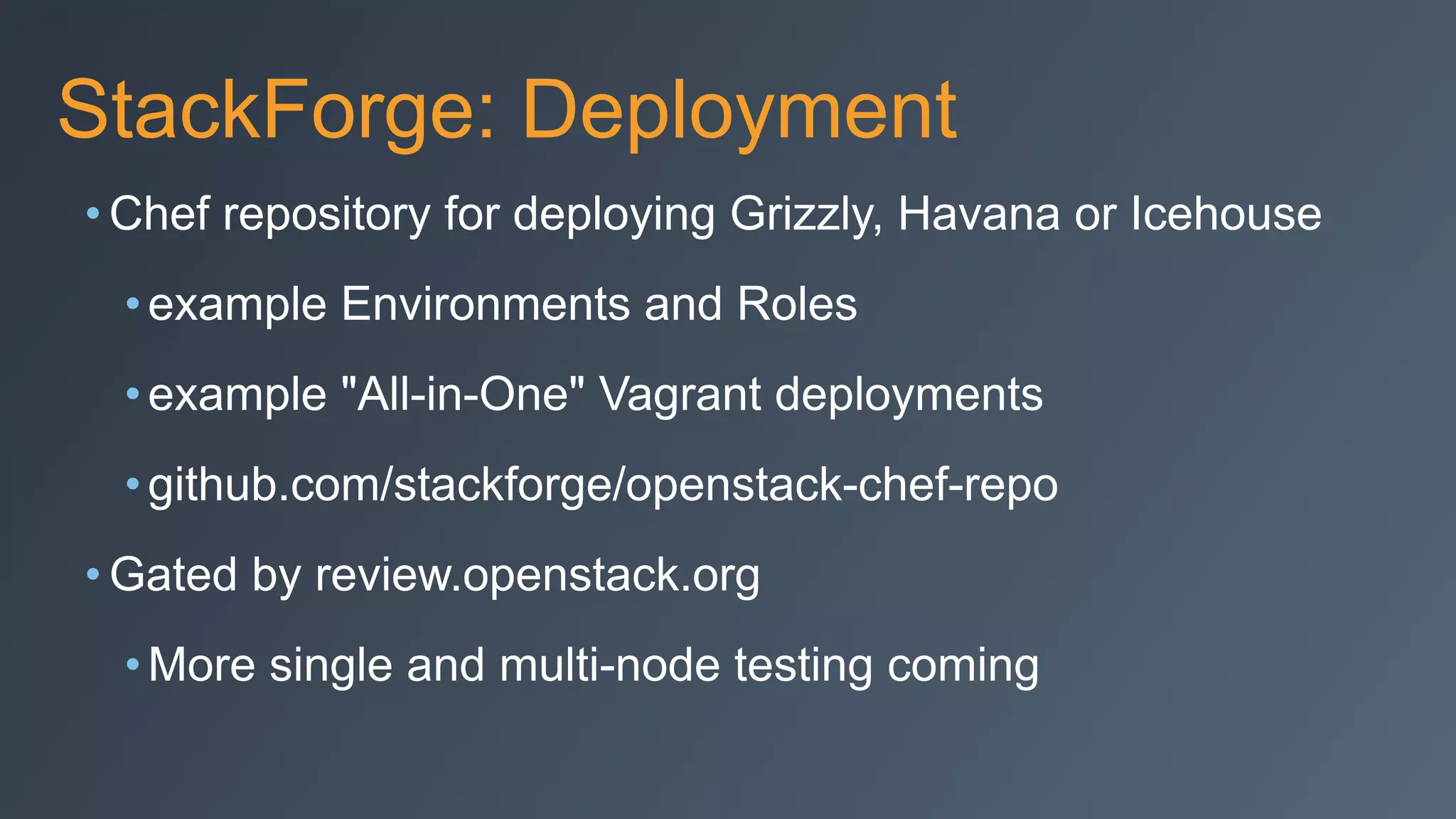 StackForge: Deployment

• Chef repository for deploying Grizzly, Havana or Icehouse

• example Environments and Roles

• example "All-in-One" Vagrant deployments

• github.com/stackforge/openstack-chef-repo

• Gated by review.openstack.org

• More single and multi-node testing coming